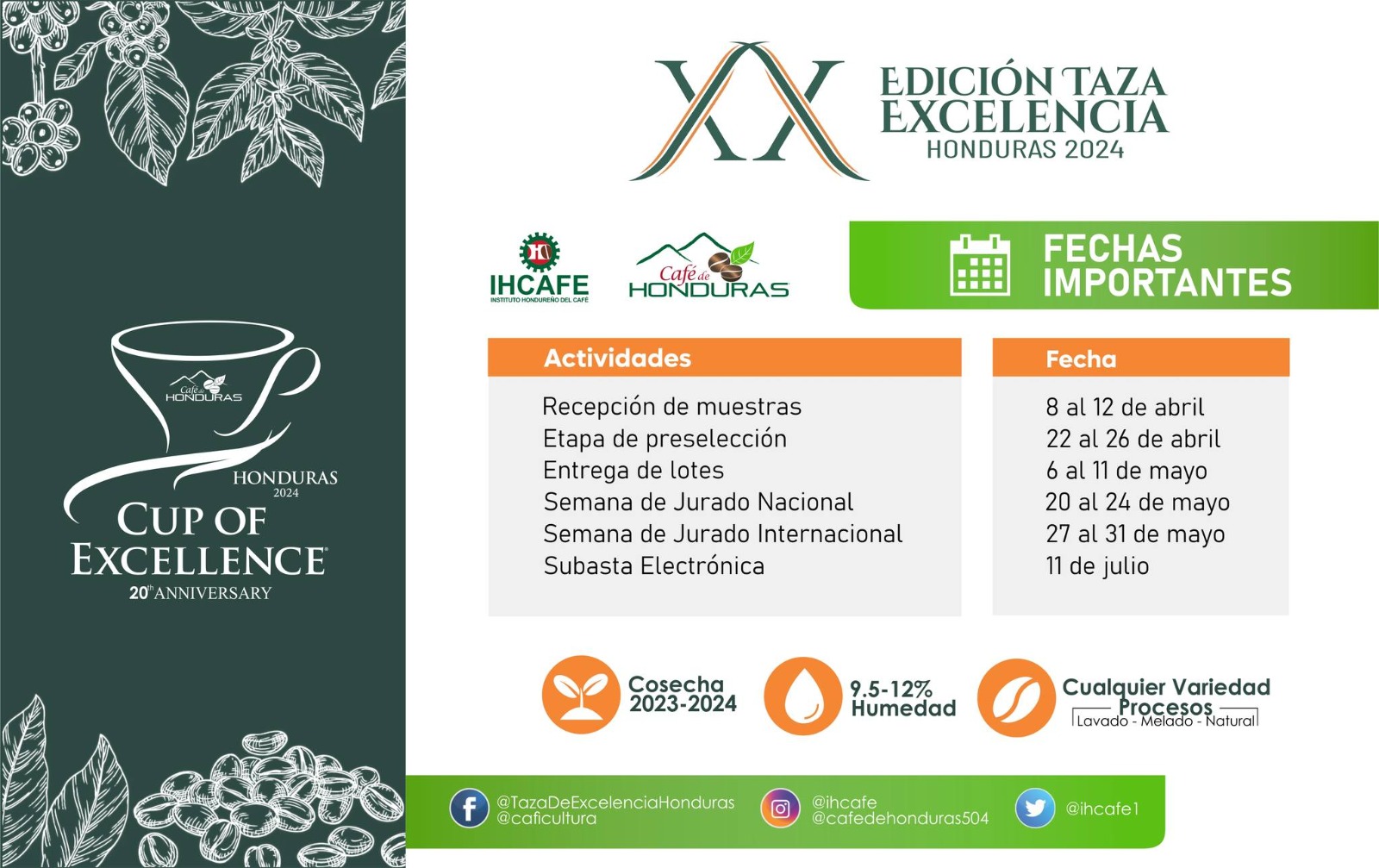 Café de HONDURAS
HONDURAS 2024
CUP OF EXCELLENCE
20th ANNIVERSARY

XX EDICIÓN TAZA EXCELENCIA HONDURAS 2024

IHCAFE INSTITUTO HONDUREÑO DEL CAFÉ

Café de HONDURAS

FECHAS IMPORTANTES

| Actividades | Fecha |
|---|---|
| Recepción de muestras | 8 al 12 de abril |
| Etapa de preselección | 22 al 26 de abril |
| Entrega de lotes | 6 al 11 de mayo |
| Semana de Jurado Nacional | 20 al 24 de mayo |
| Semana de Jurado Internacional | 27 al 31 de mayo |
| Subasta Electrónica | 11 de julio |

Cosecha 2023-2024

9.5-12% Humedad

Cualquier Variedad
Procesos
Lavado - Melado - Natural

@TazaDeExcelenciaHonduras
@caficultura

@ihcafe
@cafedehonduras504

@ihcafe1